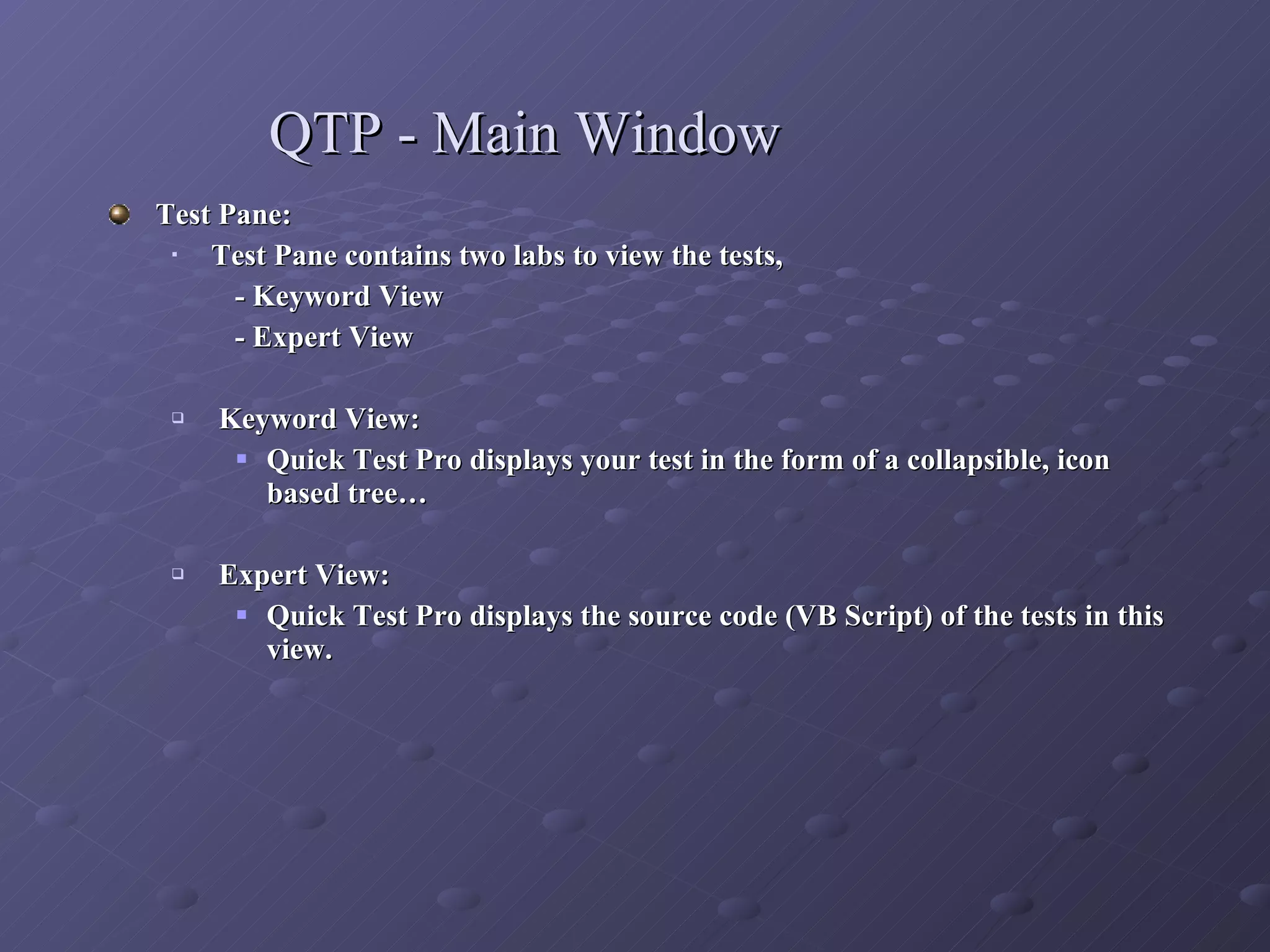 QTP - Main Window

Test Pane:

Test Pane contains two labs to view the tests,

- Keyword View

- Expert View

Keyword View:

Quick Test Pro displays your test in the form of a collapsible, icon based tree…

Expert View:

Quick Test Pro displays the source code (VB Script) of the tests in this view.